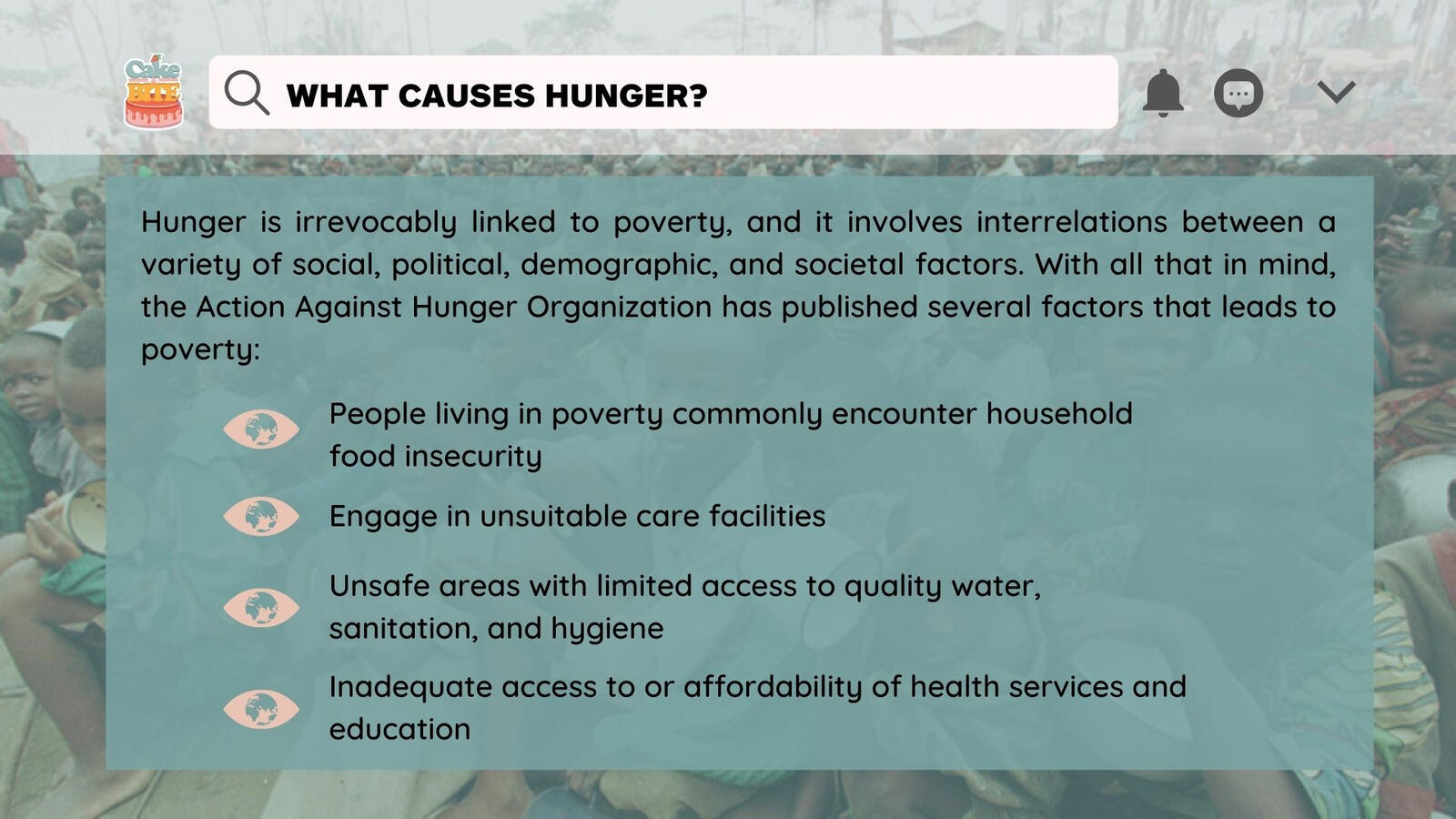 Cake BITE

WHAT CAUSES HUNGER?

Hunger is irrevocably linked to poverty, and it involves interrelations between a variety of social, political, demographic, and societal factors. With all that in mind, the Action Against Hunger Organization has published several factors that leads to poverty:

People living in poverty commonly encounter household food insecurity

Engage in unsuitable care facilities

Unsafe areas with limited access to quality water, sanitation, and hygiene

Inadequate access to or affordability of health services and education